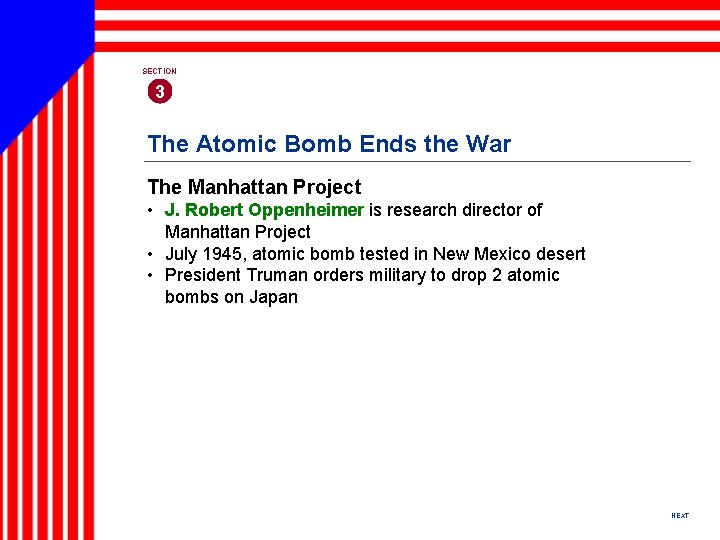 SECTION
3

The Atomic Bomb Ends the War

The Manhattan Project
• J. Robert Oppenheimer is research director of Manhattan Project
• July 1945, atomic bomb tested in New Mexico desert
• President Truman orders military to drop 2 atomic bombs on Japan

NEXT